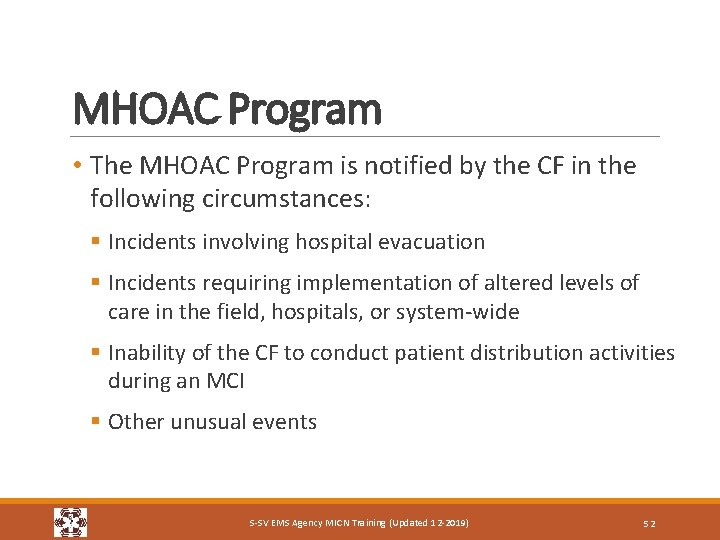 MHOAC Program

• The MHOAC Program is notified by the CF in the following circumstances:

▪ Incidents involving hospital evacuation

▪ Incidents requiring implementation of altered levels of care in the field, hospitals, or system-wide

▪ Inability of the CF to conduct patient distribution activities during an MCI

▪ Other unusual events

S-SV EMS Agency MICN Training (Updated 12-2019)

52